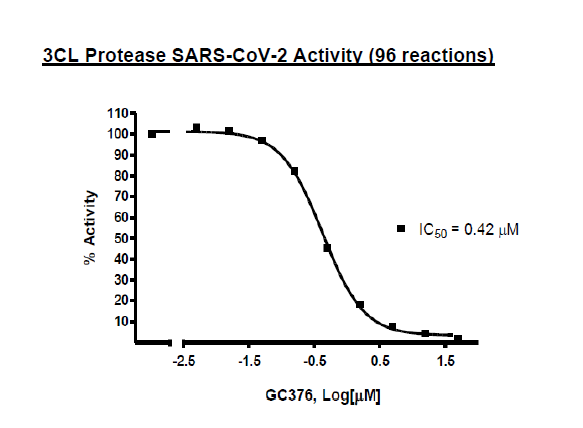 3CL Protease SARS-CoV-2 Activity (96 reactions)

110
100
90
80
70
60
50
40
30
20
10

% Activity

$IC_{50}$ = 0.42 μM

-2.5
-1.5
-0.5
0.5
1.5

GC376, Log[μM]